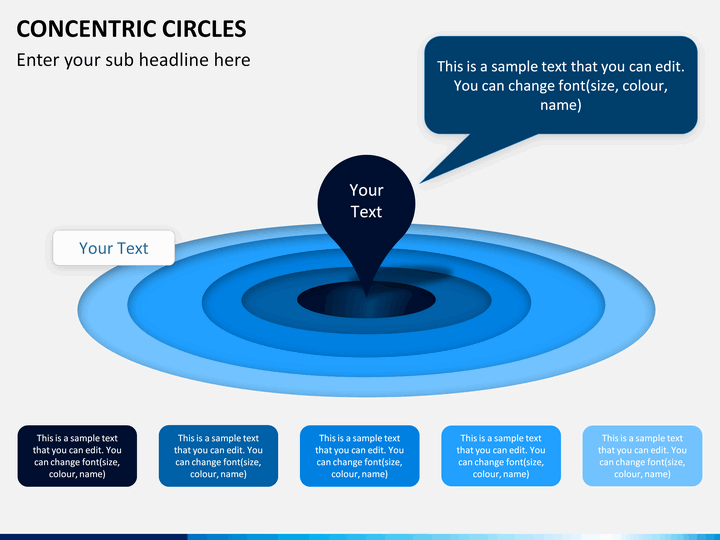 CONCENTRIC CIRCLES

Enter your sub headline here

This is a sample text that you can edit. You can change font(size, colour, name)

Your Text

Your Text

This is a sample text that you can edit. You can change font(size, colour, name)

This is a sample text that you can edit. You can change font(size, colour, name)

This is a sample text that you can edit. You can change font(size, colour, name)

This is a sample text that you can edit. You can change font(size, colour, name)

This is a sample text that you can edit. You can change font(size, colour, name)